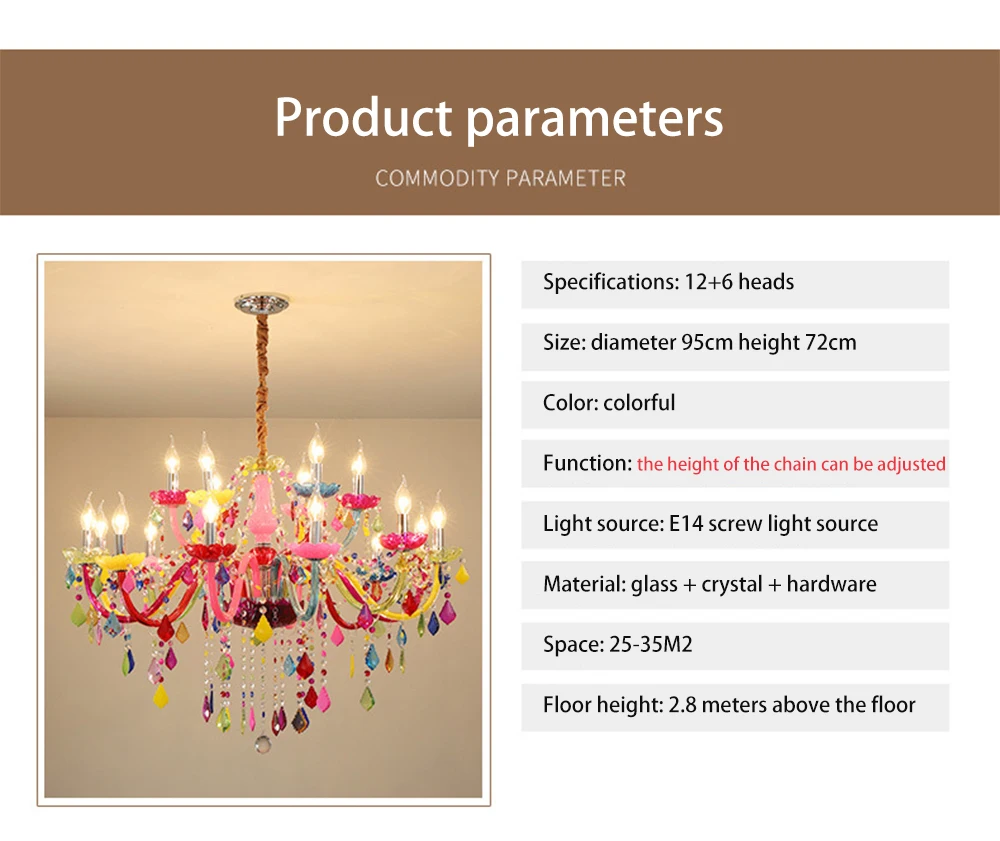 Product parameters

COMMODITY PARAMETER

Specifications: 12+6 heads

Size: diameter 95cm height 72cm

Color: colorful

Function: the height of the chain can be adjusted

Light source: E14 screw light source

Material: glass + crystal + hardware

Space: 25-35M2

Floor height: 2.8 meters above the floor